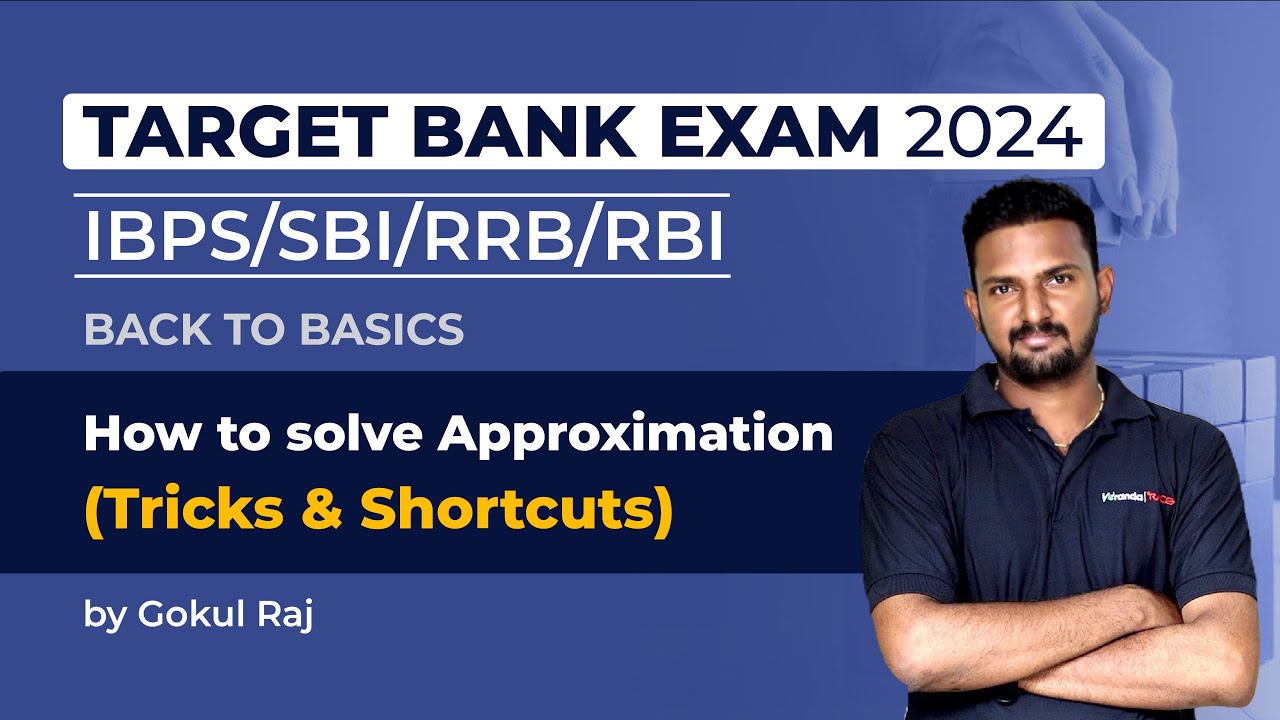 TARGET BANK EXAM 2024

IBPS/SBI/RRB/RBI

BACK TO BASICS

How to solve Approximation
(Tricks & Shortcuts)

by Gokul Raj

Veranda | RACE